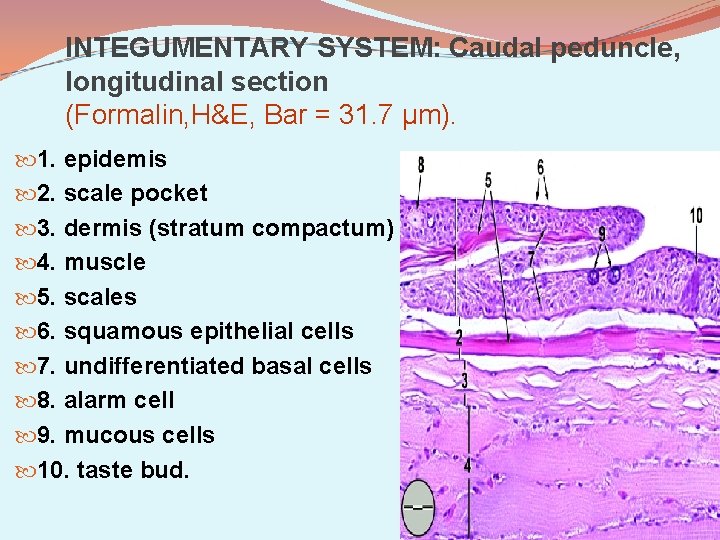 INTEGUMENTARY SYSTEM: Caudal peduncle, longitudinal section
(Formalin,H&E, Bar = 31.7 μm).

1. epidemis
2. scale pocket
3. dermis (stratum compactum)
4. muscle
5. scales
6. squamous epithelial cells
7. undifferentiated basal cells
8. alarm cell
9. mucous cells
10. taste bud.

8
5
6
10
9
7
2
3
4